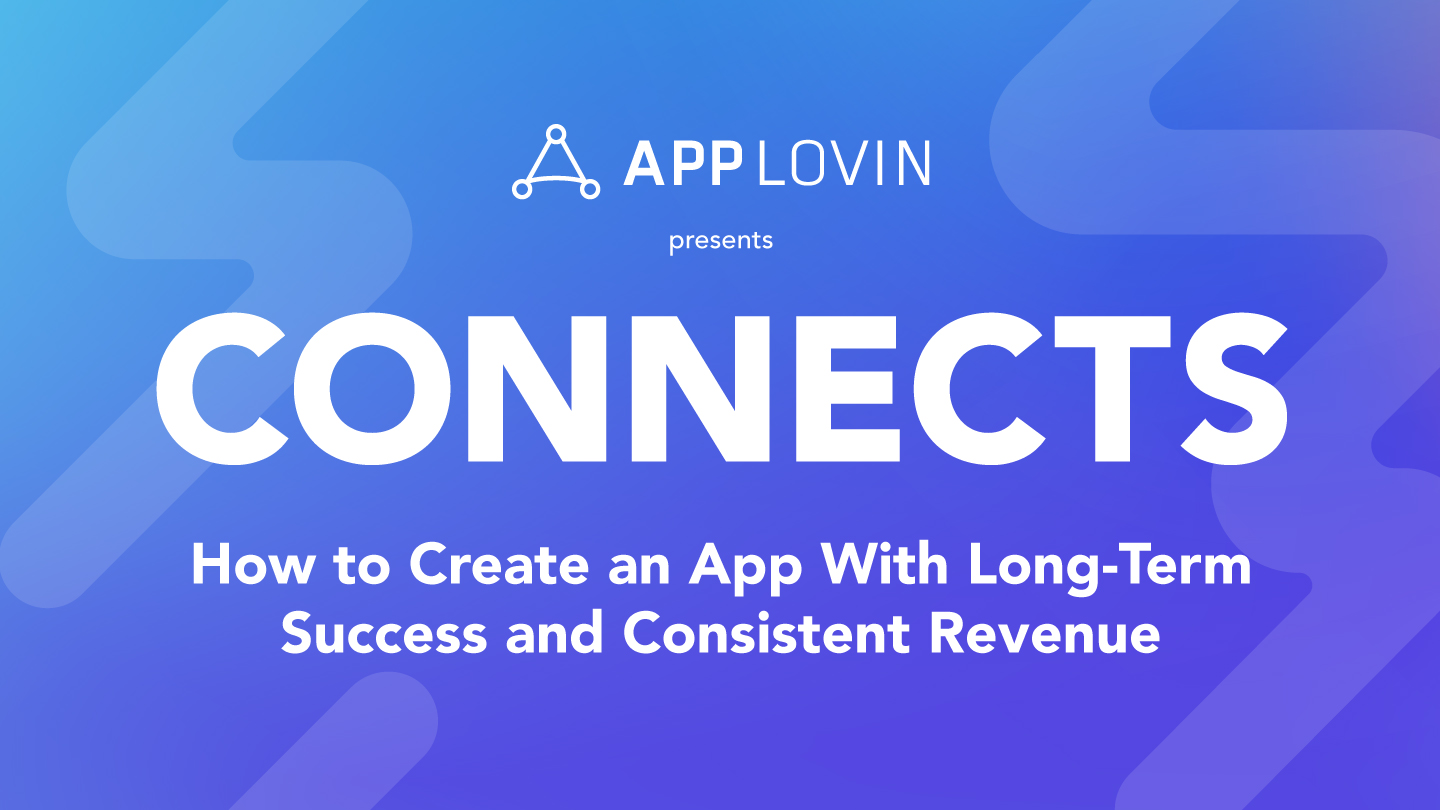 APPLOVIN

presents

CONNECTS

How to Create an App With Long-Term Success and Consistent Revenue